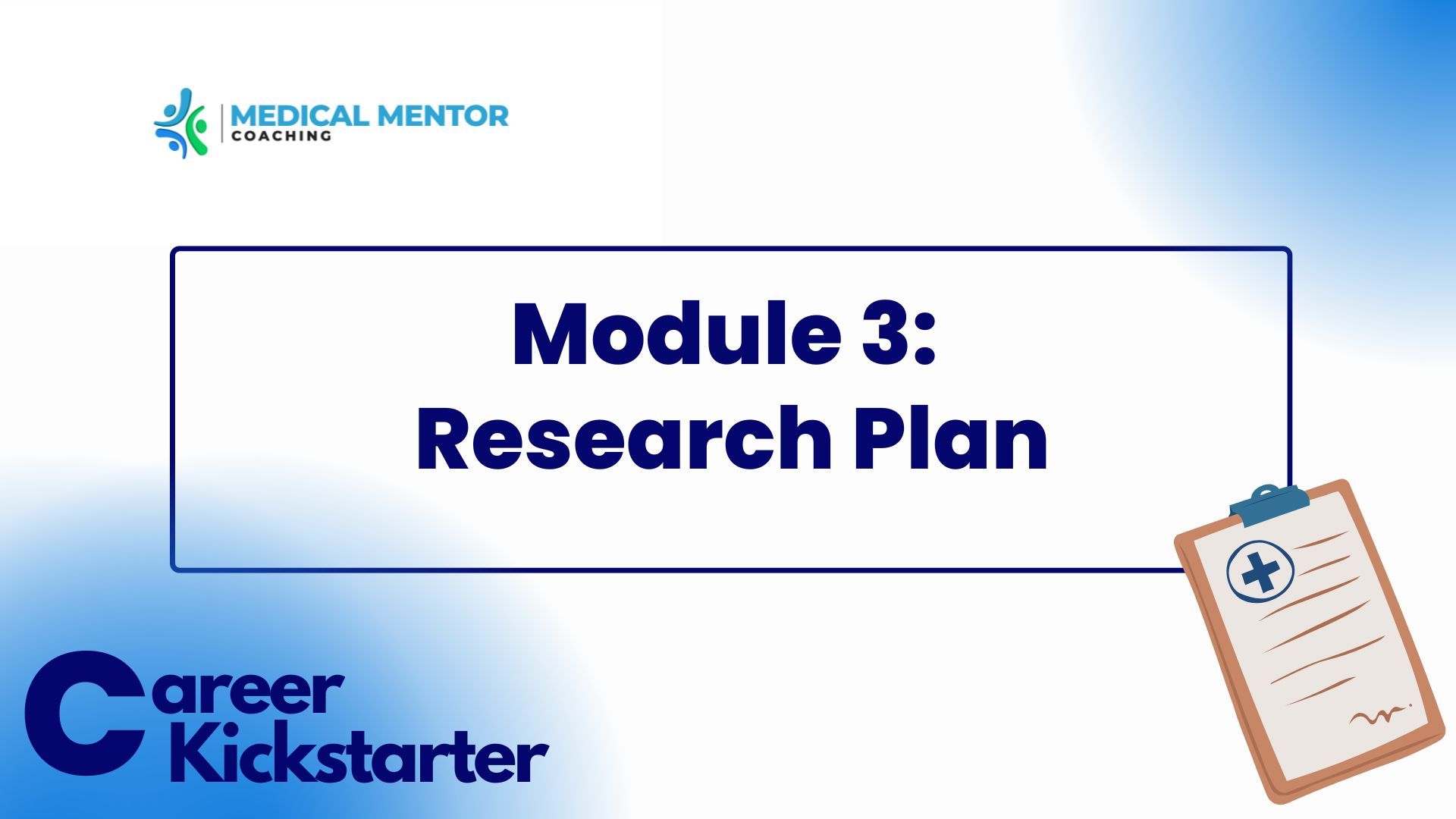 MEDICAL MENTOR
COACHING

Module 3:
Research Plan

Career
Kickstarter